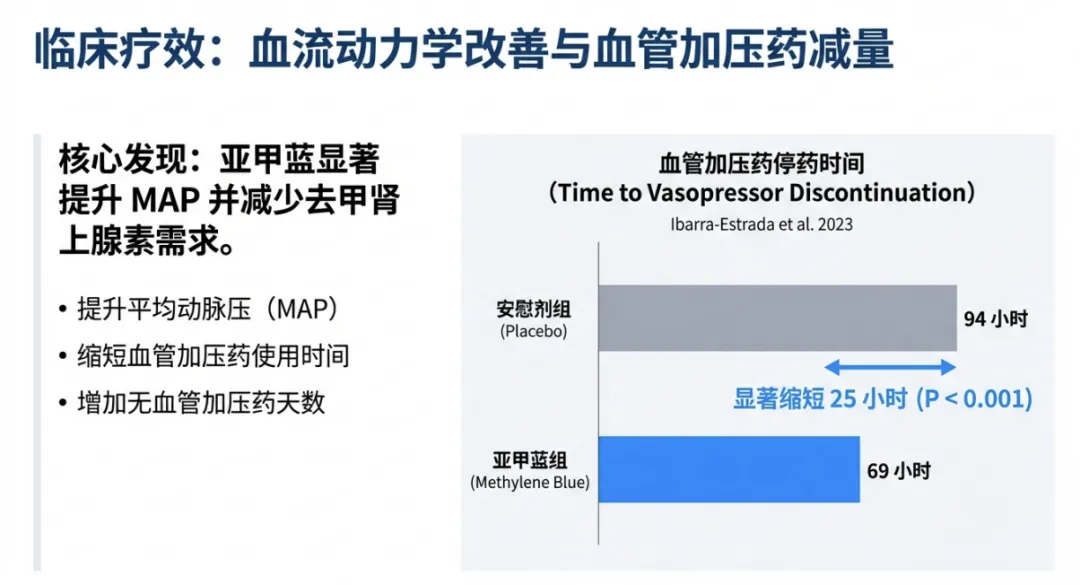 临床疗效：血流动力学改善与血管加压药减量

核心发现：亚甲蓝显著提升 MAP 并减少去甲肾上腺素需求。

• 提升平均动脉压（MAP）
• 缩短血管加压药使用时间
• 增加无血管加压药天数

血管加压药停药时间
（Time to Vasopressor Discontinuation）
Ibarra-Estrada et al. 2023

安慰剂组
(Placebo)
94 小时

显著缩短 25 小时 (P < 0.001)

亚甲蓝组
(Methylene Blue)
69 小时